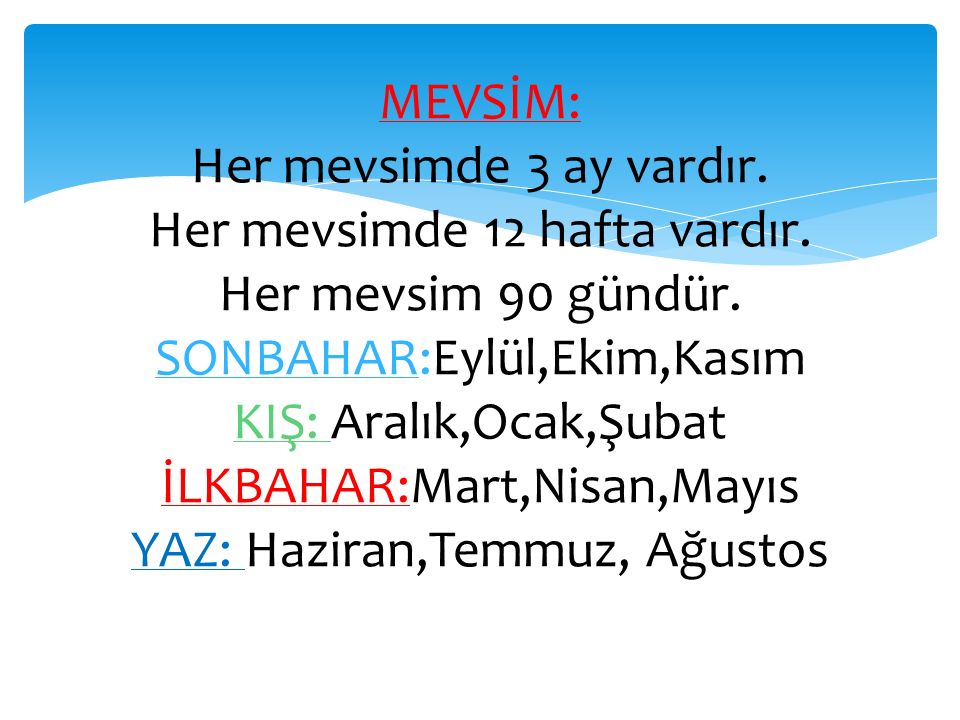 MEVSİM:
Her mevsimde 3 ay vardır.
Her mevsimde 12 hafta vardır.
Her mevsim 90 gündür.
SONBAHAR:Eylül,Ekim,Kasım
KIŞ: Aralık,Ocak,Şubat
İLKBAHAR:Mart,Nisan,Mayıs
YAZ: Haziran,Temmuz, Ağustos